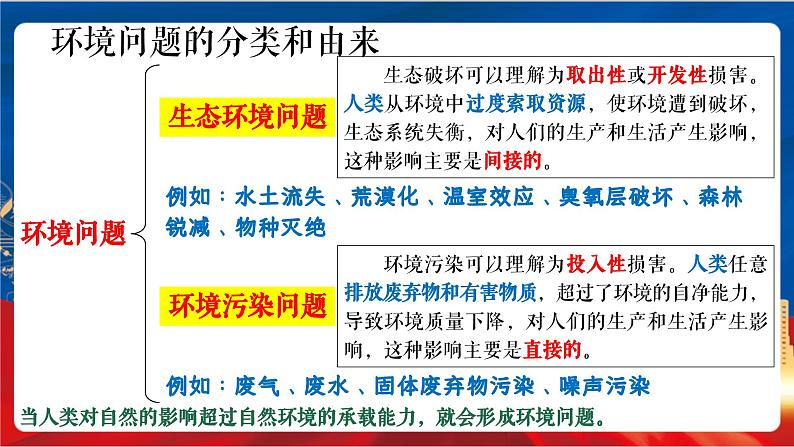 环境问题的分类和由来

环境问题

生态环境问题

生态破坏可以理解为取出性或开发性损害。人类从环境中过度索取资源，使环境遭到破坏，生态系统失衡，对人们的生产和生活产生影响，这种影响主要是间接的。

例如：水土流失 、荒漠化 、温室效应 、臭氧层破坏 、森林锐减 、物种灭绝

环境污染问题

环境污染可以理解为投入性损害。人类任意排放废弃物和有害物质，超过了环境的自净能力，导致环境质量下降，对人们的生产和生活产生影响，这种影响主要是直接的。

例如：废气 、废水 、固体废弃物污染 、噪声污染

当人类对自然的影响超过自然环境的承载能力，就会形成环境问题。